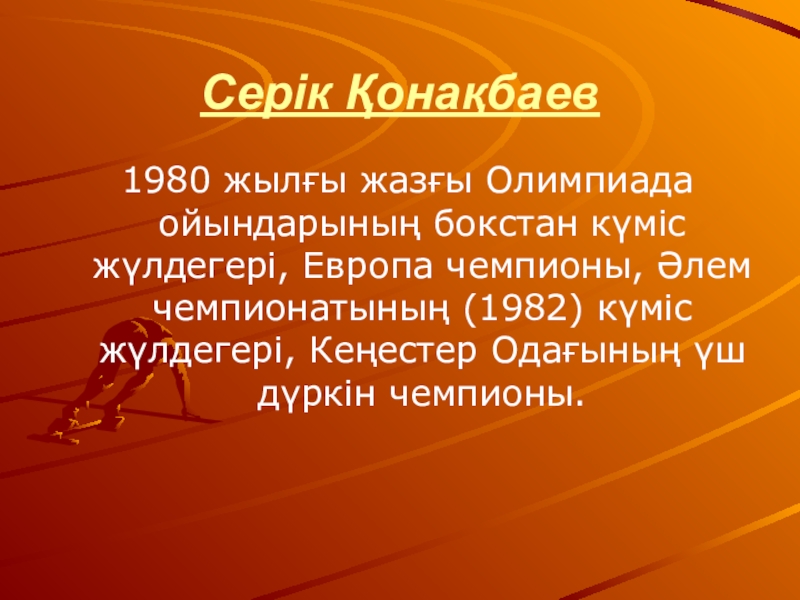 Серік Қонақбаев

1980 жылғы жазғы Олимпиада ойындарының бокстан күміс жүлдегері, Европа чемпионы, Әлем чемпионатының (1982) күміс жүлдегері, Кеңестер Одағының үш дүркін чемпионы.